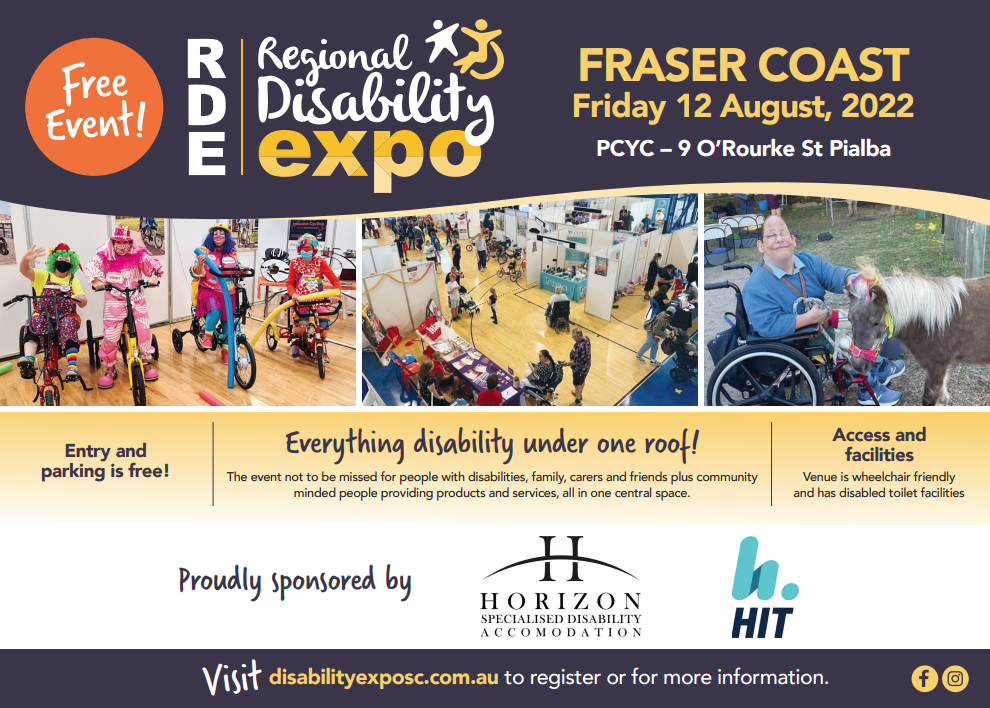 Free Event!

RDE

Regional Disability expo

FRASER COAST
Friday 12 August, 2022
PCYC – 9 O'Rourke St Pialba

Entry and parking is free!

Everything disability under one roof!

The event not to be missed for people with disabilities, family, carers and friends plus community minded people providing products and services, all in one central space.

Access and facilities

Venue is wheelchair friendly and has disabled toilet facilities

Proudly sponsored by

H
HORIZON
SPECIALISED DISABILITY
ACCOMODATION

h.
HIT

Visit disabilityexposc.com.au to register or for more information.